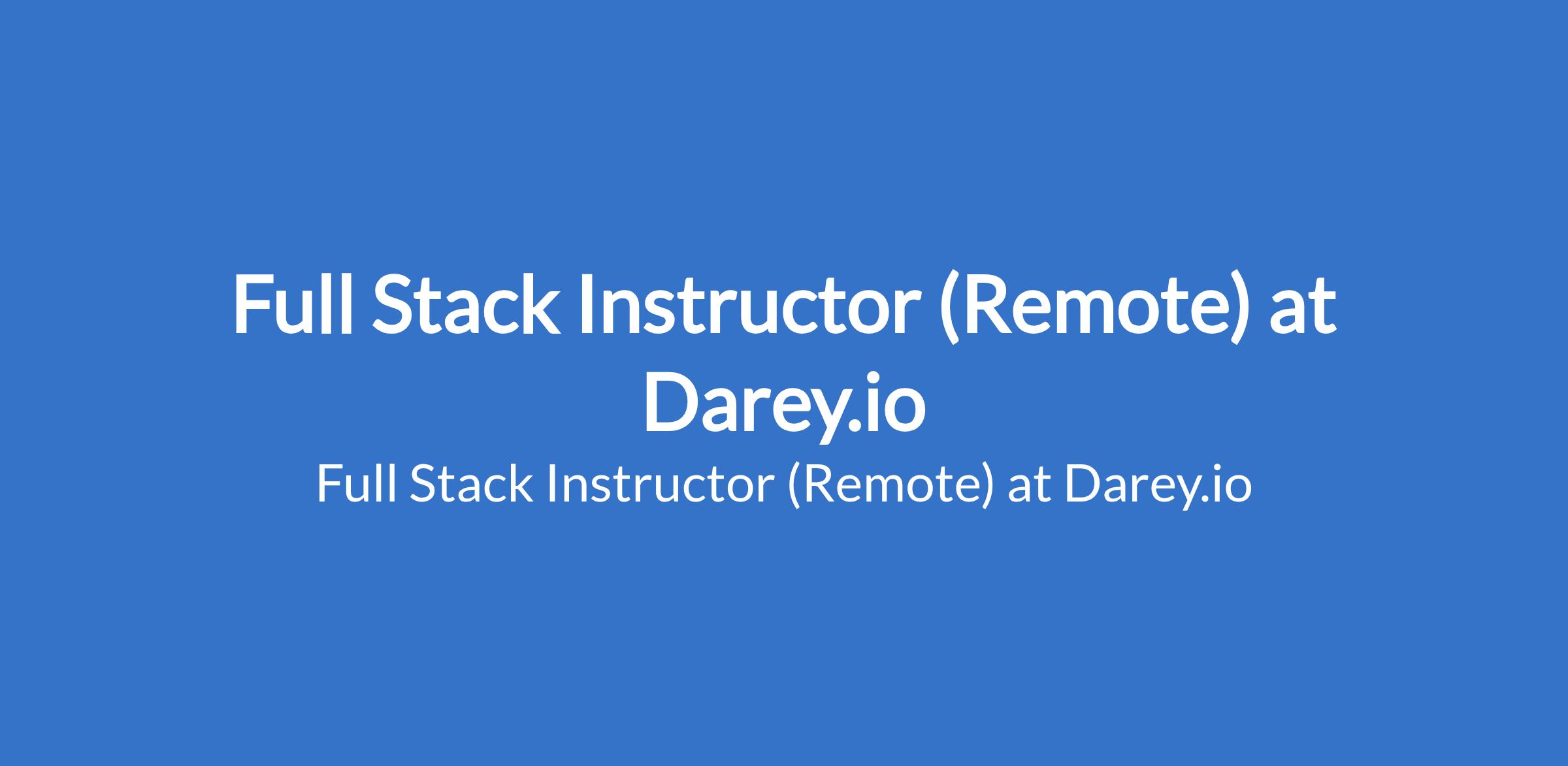 Full Stack Instructor (Remote) at Darey.io

Full Stack Instructor (Remote) at Darey.io